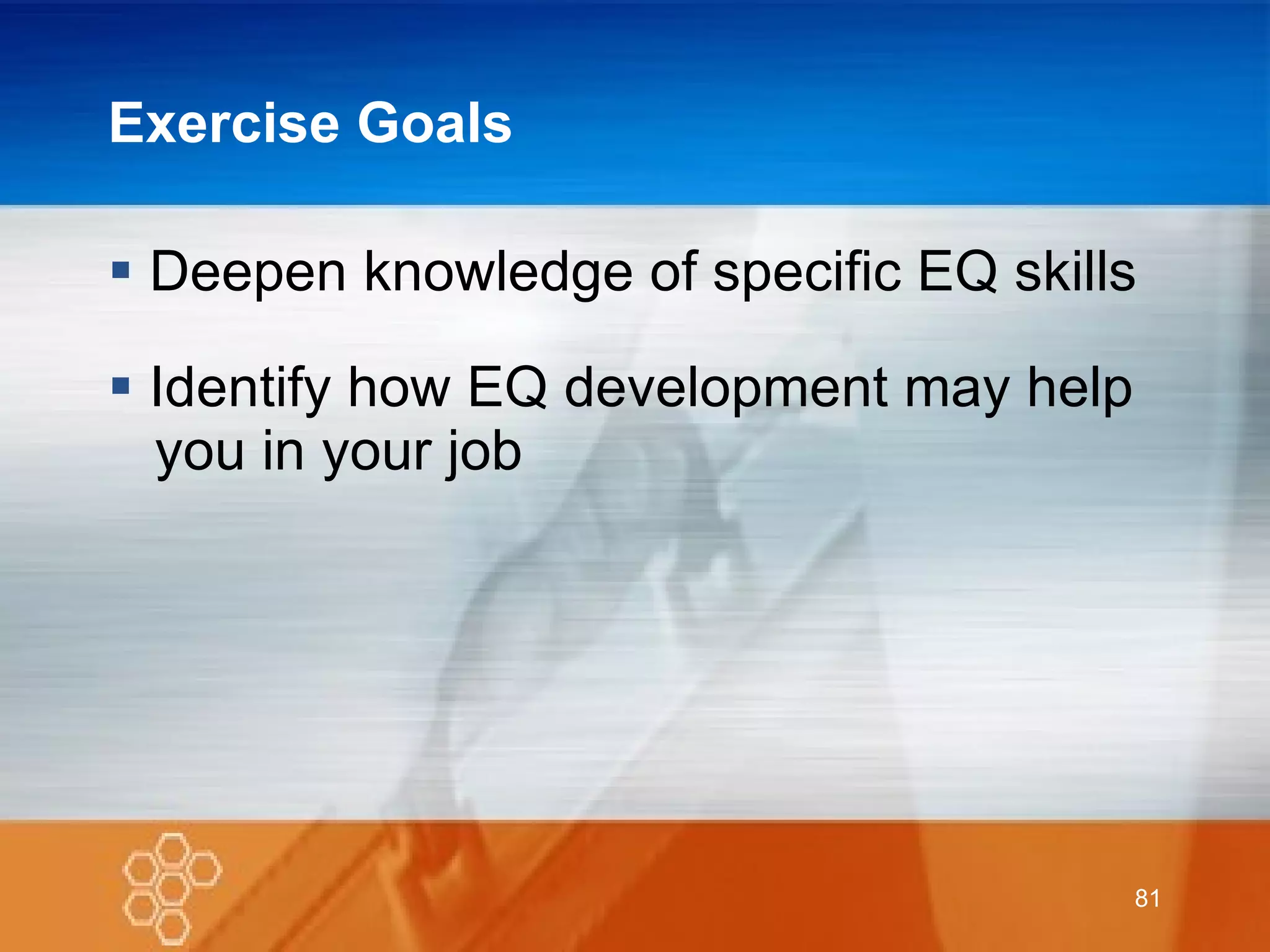 Exercise Goals

▪ Deepen knowledge of specific EQ skills

▪ Identify how EQ development may help you in your job

81